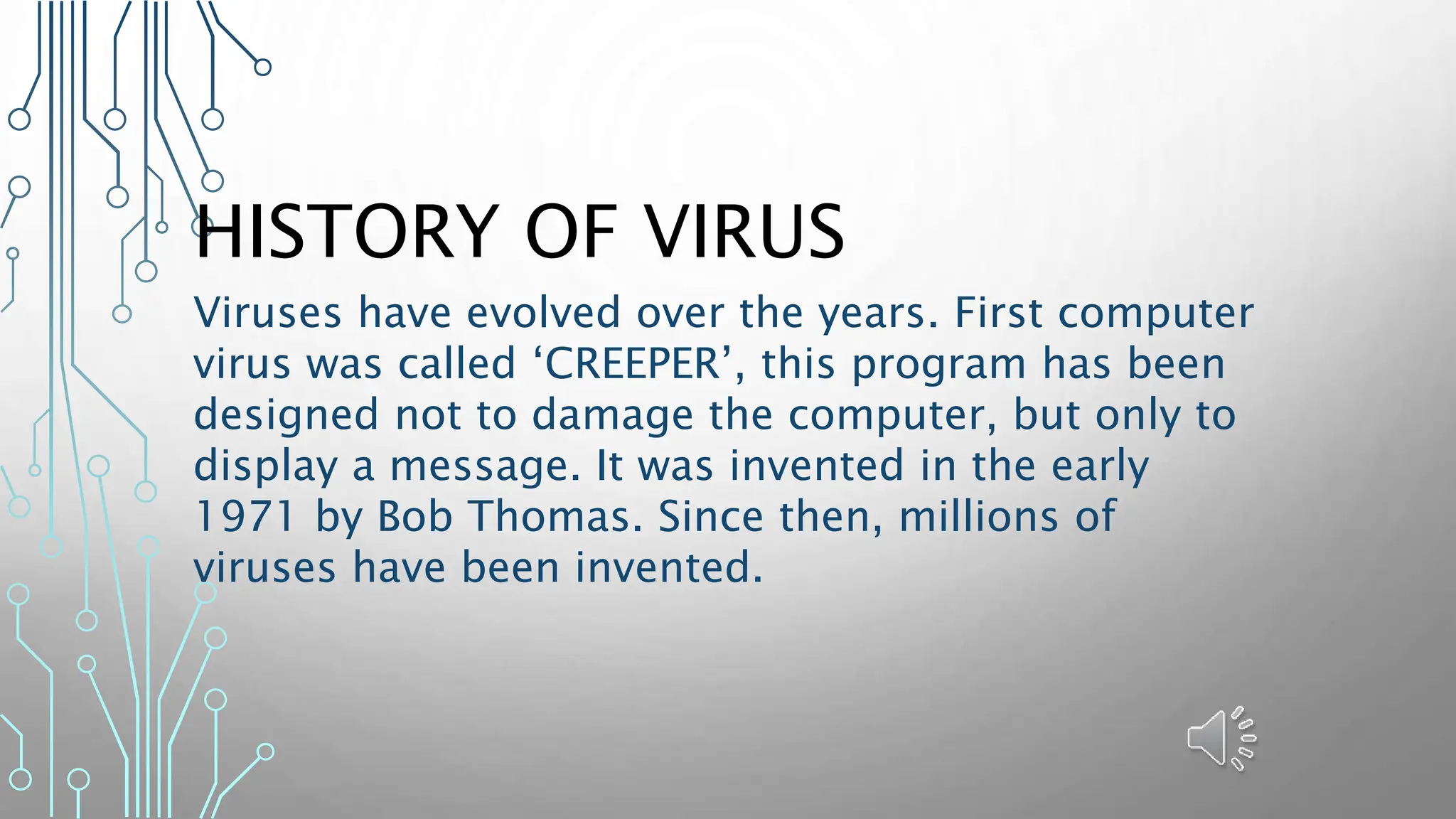 HISTORY OF VIRUS

Viruses have evolved over the years. First computer virus was called ‘CREEPER’, this program has been designed not to damage the computer, but only to display a message. It was invented in the early 1971 by Bob Thomas. Since then, millions of viruses have been invented.